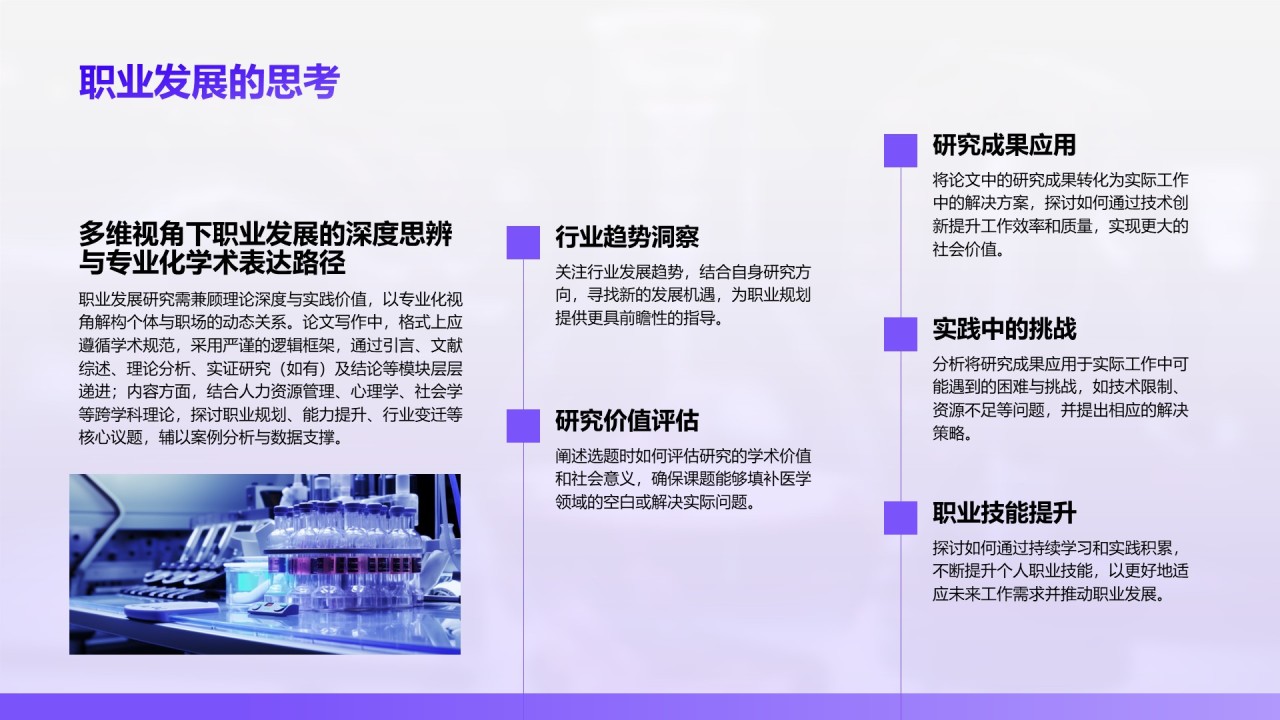 职业发展的思考

多维视角下职业发展的深度思辨与专业化学术表达路径

职业发展研究需兼顾理论深度与实践价值，以专业化视角解构个体与职场的动态关系。论文写作中，格式上应遵循学术规范，采用严谨的逻辑框架，通过引言、文献综述、理论分析、实证研究（如有）及结论等模块层层递进；内容方面，结合人力资源管理、心理学、社会学等跨学科理论，探讨职业规划、能力提升、行业变迁等核心议题，辅以案例分析与数据支撑。

行业趋势洞察

关注行业发展趋势，结合自身研究方向，寻找新的发展机遇，为职业规划提供更具前瞻性的指导。

研究价值评估

阐述选题时如何评估研究的学术价值和社会意义，确保课题能够填补医学领域的空白或解决实际问题。

研究成果应用

将论文中的研究成果转化为实际工作中的解决方案，探讨如何通过技术创新提升工作效率和质量，实现更大的社会价值。

实践中的挑战

分析将研究成果应用于实际工作中可能遇到的困难与挑战，如技术限制、资源不足等问题，并提出相应的解决策略。

职业技能提升

探讨如何通过持续学习和实践积累，不断提升个人职业技能，以更好地适应未来工作需求并推动职业发展。